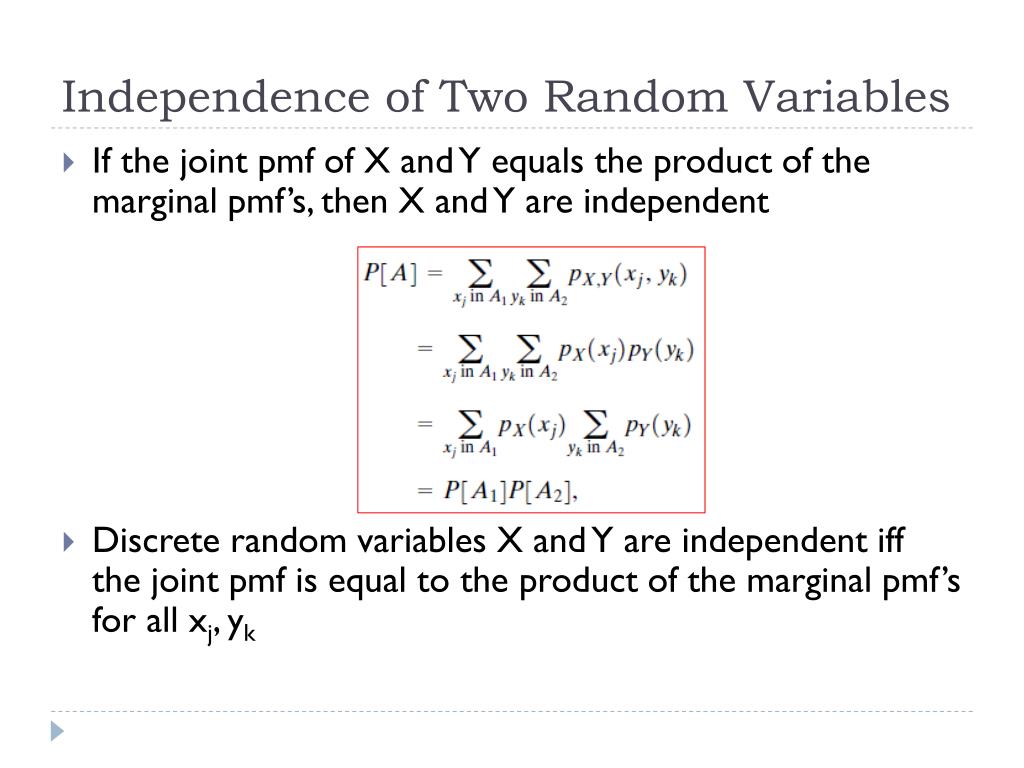 Independence of Two Random Variables

If the joint pmf of X and Y equals the product of the marginal pmf's, then X and Y are independent

$P[A] = \sum_{x_j \text{ in } A_1} \sum_{y_k \text{ in } A_2} p_{X,Y}(x_j, y_k)$

$= \sum_{x_j \text{ in } A_1} \sum_{y_k \text{ in } A_2} p_X(x_j) p_Y(y_k)$

$= \sum_{x_j \text{ in } A_1} p_X(x_j) \sum_{y_k \text{ in } A_2} p_Y(y_k)$

$= P[A_1]P[A_2],$

Discrete random variables X and Y are independent iff the joint pmf is equal to the product of the marginal pmf's for all $x_j$, $y_k$